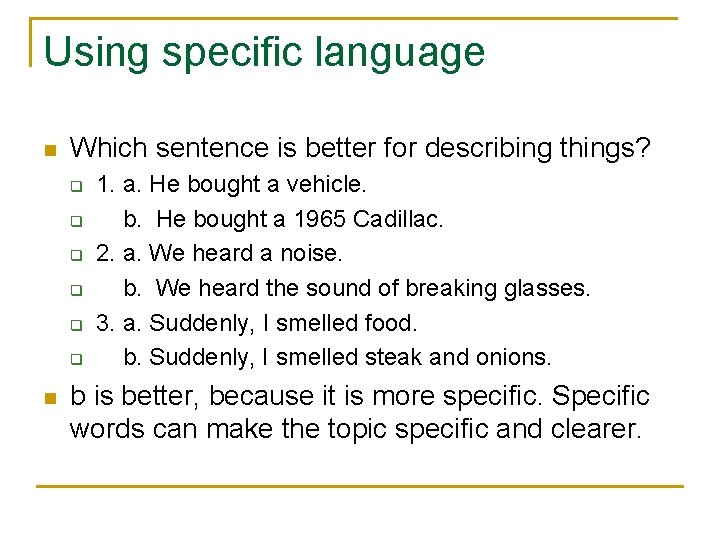 Using specific language

Which sentence is better for describing things?

1. a. He bought a vehicle.

b. He bought a 1965 Cadillac.

2. a. We heard a noise.

b. We heard the sound of breaking glasses.

3. a. Suddenly, I smelled food.

b. Suddenly, I smelled steak and onions.

b is better, because it is more specific. Specific words can make the topic specific and clearer.